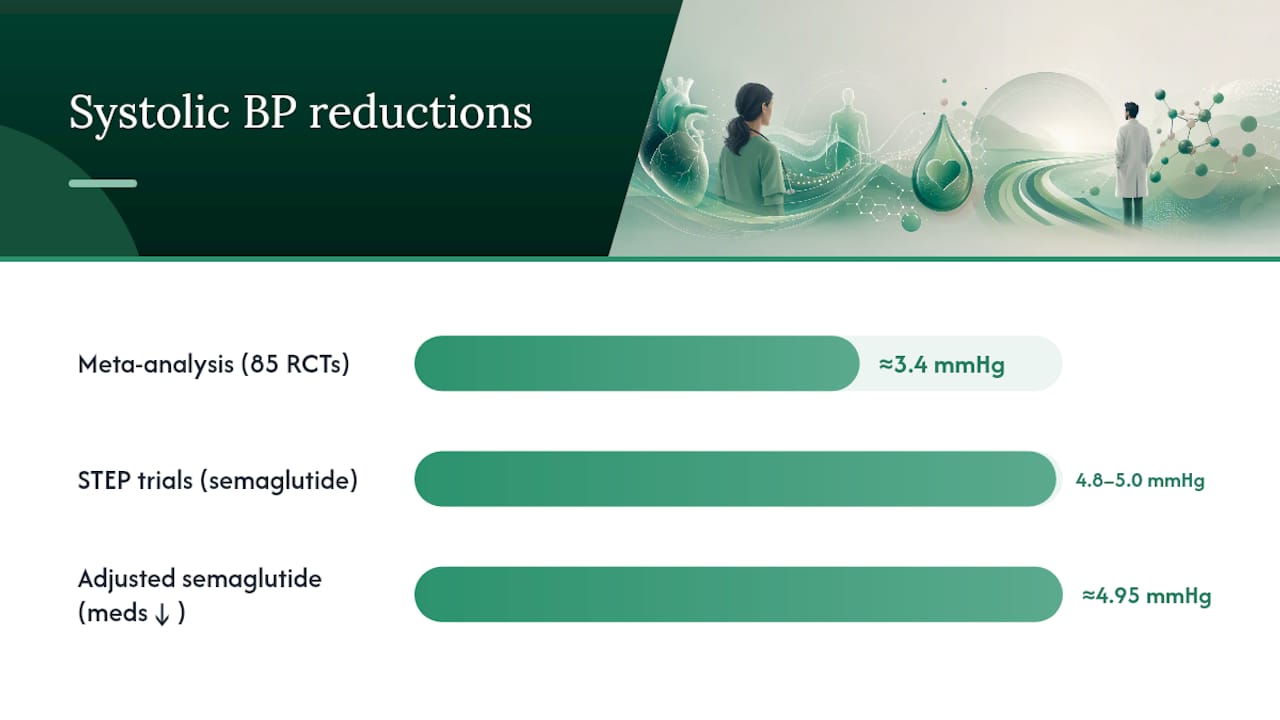 Systolic BP reductions

Meta-analysis (85 RCTs)
≈3.4 mmHg

STEP trials (semaglutide)
4.8–5.0 mmHg

Adjusted semaglutide (meds ↓ )
≈4.95 mmHg